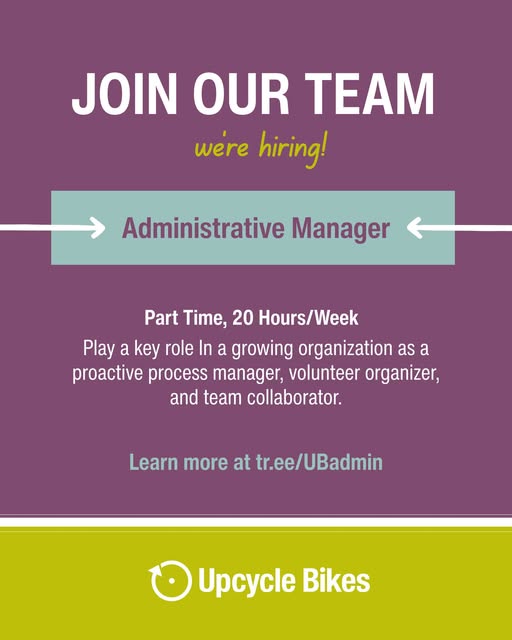 JOIN OUR TEAM

we're hiring!

Administrative Manager

Part Time, 20 Hours/Week

Play a key role In a growing organization as a proactive process manager, volunteer organizer, and team collaborator.

Learn more at tr.ee/UBadmin

Upcycle Bikes